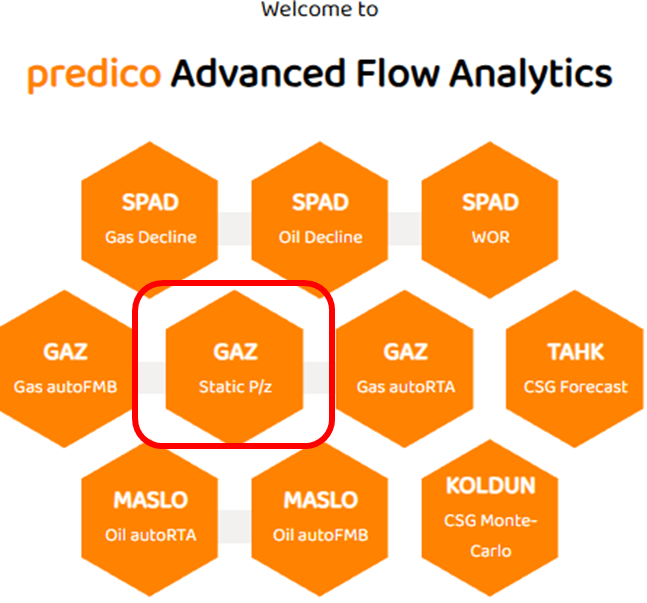 Welcome to

predico Advanced Flow Analytics

SPAD
Gas Decline

SPAD
Oil Decline

SPAD
WOR

GAZ
Gas autoFMB

GAZ
Static P/z

GAZ
Gas autoRTA

TAHK
CSG Forecast

MASLO
Oil autoRTA

MASLO
Oil autoFMB

KOLDUN
CSG Monte-Carlo